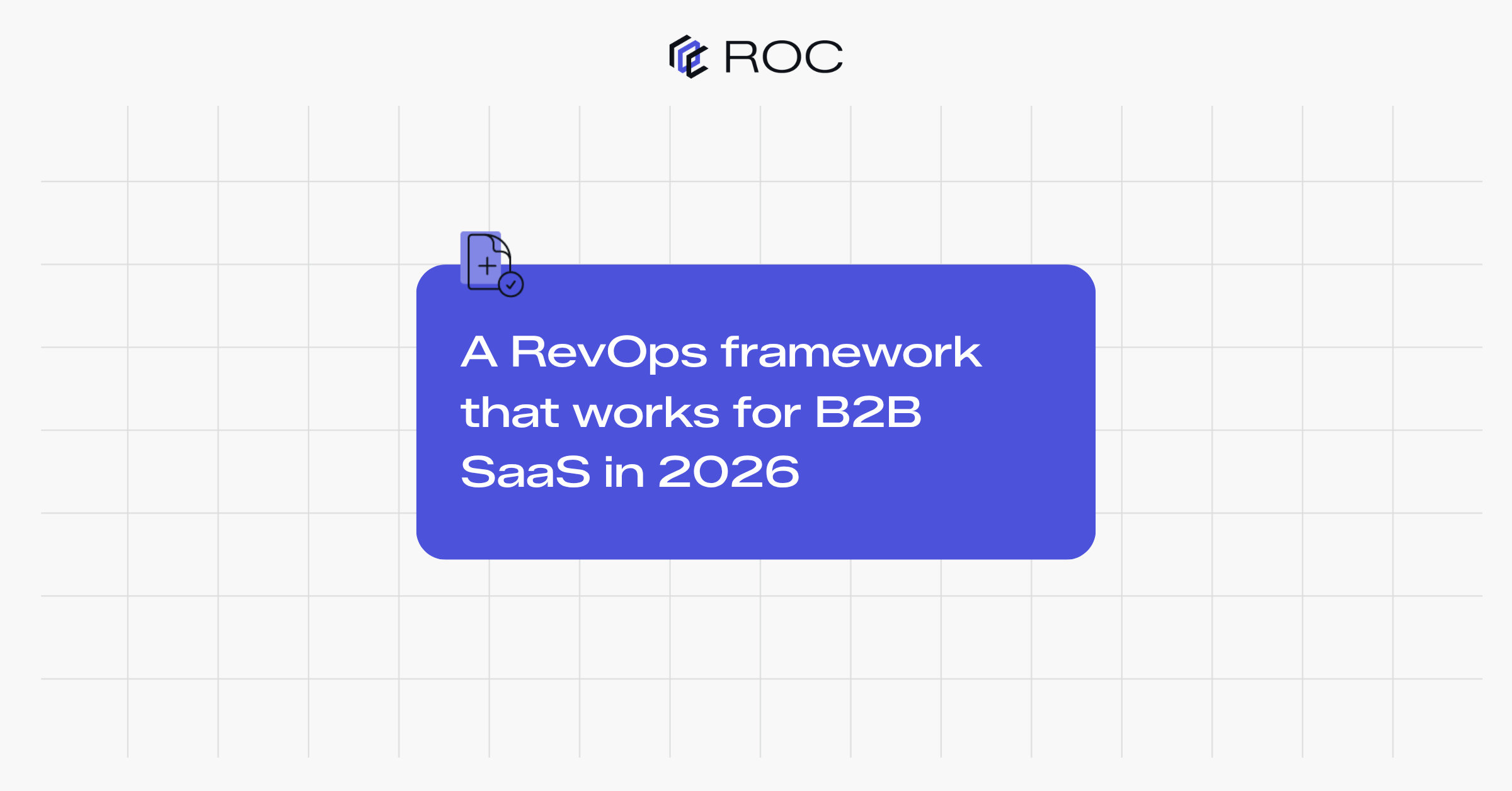 ROC

A RevOps framework that works for B2B SaaS in 2026